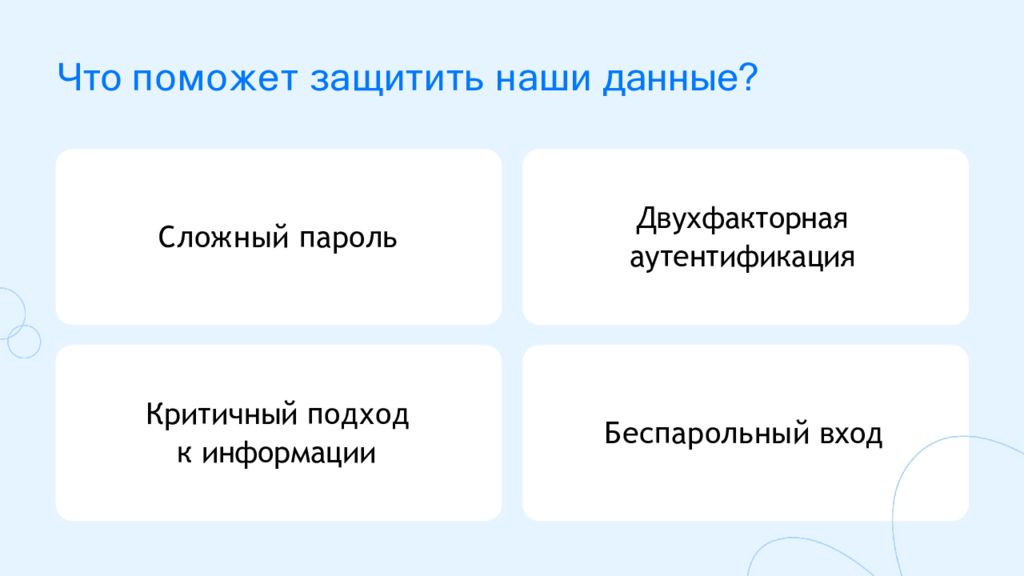 Что поможет защитить наши данные?

Сложный пароль

Двухфакторная аутентификация

Критичный подход к информации

Беспарольный вход